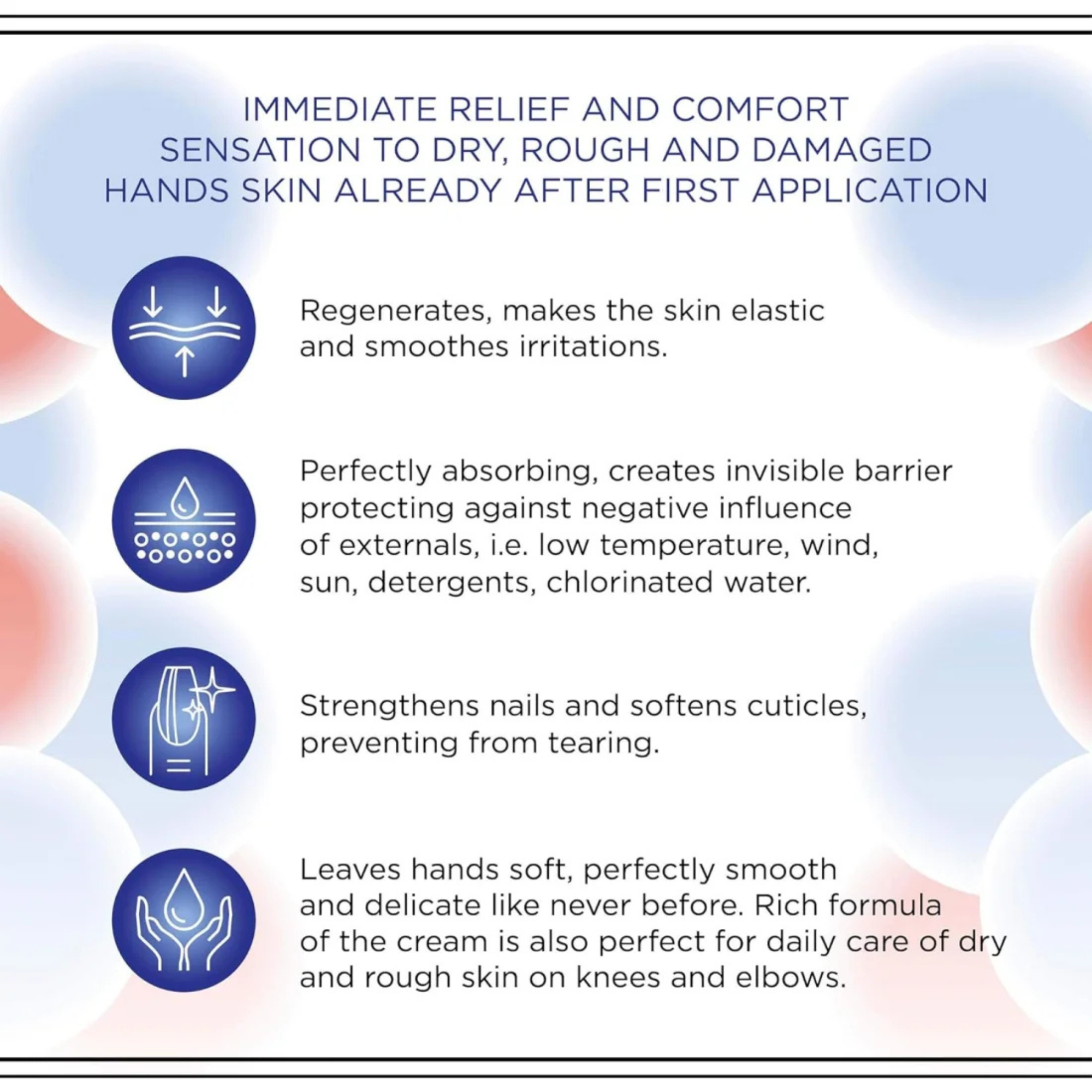 IMMEDIATE RELIEF AND COMFORT SENSATION TO DRY, ROUGH AND DAMAGED HANDS SKIN ALREADY AFTER FIRST APPLICATION

Regenerates, makes the skin elastic and smoothes irritations.

Perfectly absorbing, creates invisible barrier protecting against negative influence of externals, i.e. low temperature, wind, sun, detergents, chlorinated water.

Strengthens nails and softens cuticles, preventing from tearing.

Leaves hands soft, perfectly smooth and delicate like never before. Rich formula of the cream is also perfect for daily care of dry and rough skin on knees and elbows.